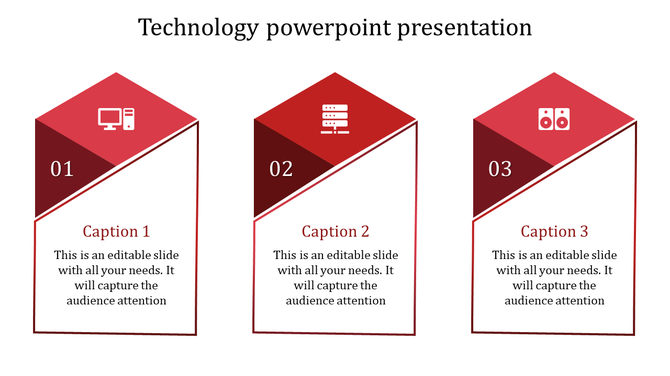 Technology powerpoint presentation

01

Caption 1

This is an editable slide with all your needs. It will capture the audience attention

02

Caption 2

This is an editable slide with all your needs. It will capture the audience attention

03

Caption 3

This is an editable slide with all your needs. It will capture the audience attention